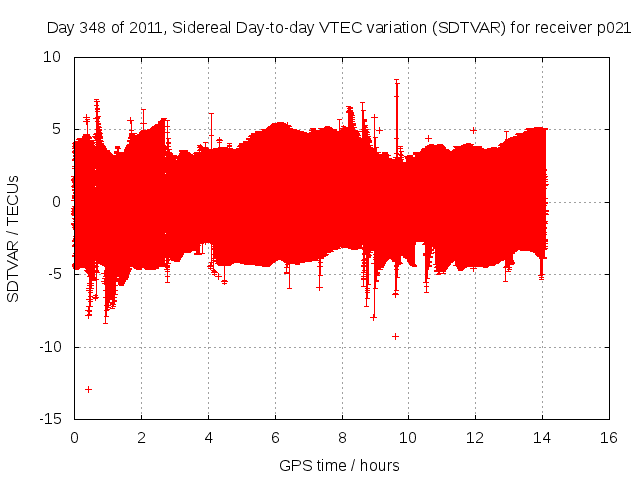 Day 348 of 2011, Sidereal Day-to-day VTEC variation (SDTVAR) for receiver p021

SDTVAR / TECUs

10
5
0
-5
-10
-15

0 2 4 6 8 10 12 14 16

GPS time / hours